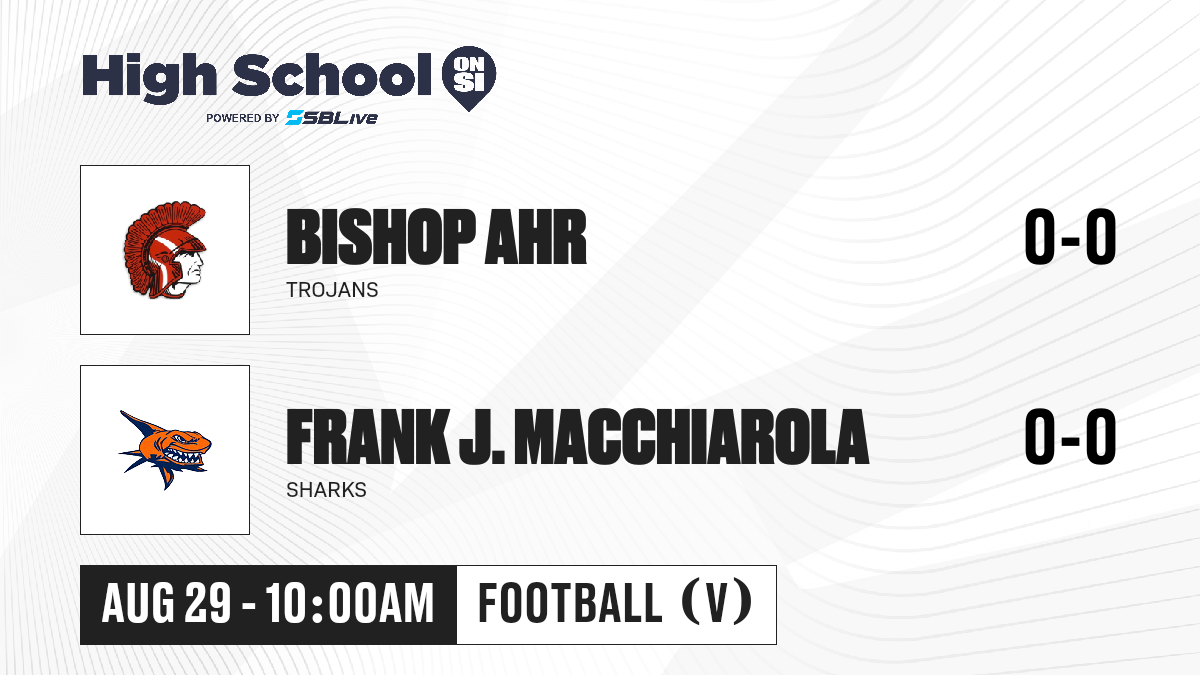 High School ON SI
POWERED BY SBLive

BISHOP AHR
TROJANS
0-0

FRANK J. MACCHIAROLA
SHARKS
0-0

AUG 29 - 10:00AM
FOOTBALL (V)